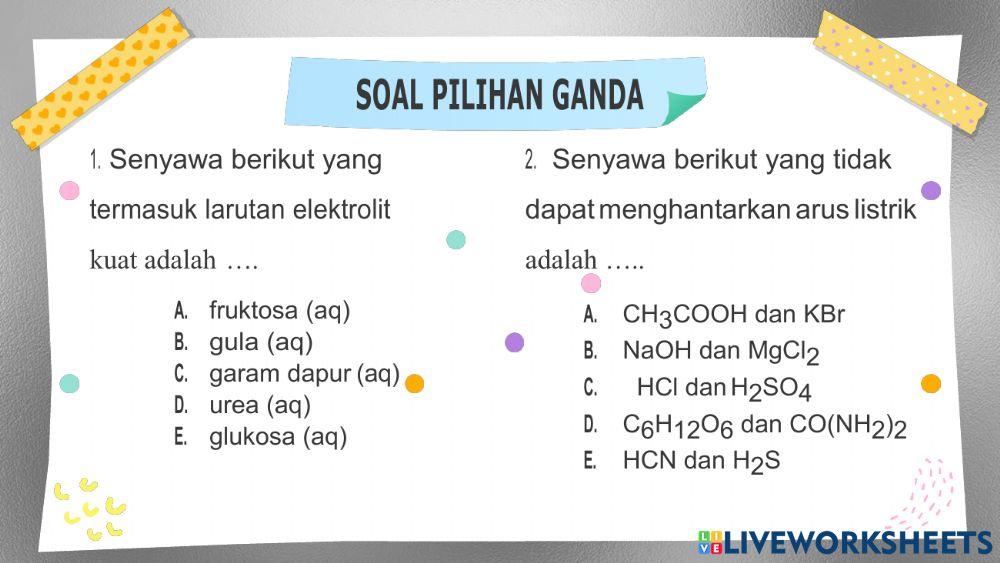 SOAL PILIHAN GANDA

1. Senyawa berikut yang termasuk larutan elektrolit kuat adalah ….

A. fruktosa (aq)
B. gula (aq)
C. garam dapur (aq)
D. urea (aq)
E. glukosa (aq)

2. Senyawa berikut yang tidak dapat menghantarkan arus listrik adalah …..

A. $CH_3COOH$ dan KBr
B. NaOH dan $MgCl_2$
C. HCl dan $H_2SO_4$
D. $C_6H_{12}O_6$ dan $CO(NH_2)_2$
E. HCN dan $H_2S$

LIVEWORKSHEETS